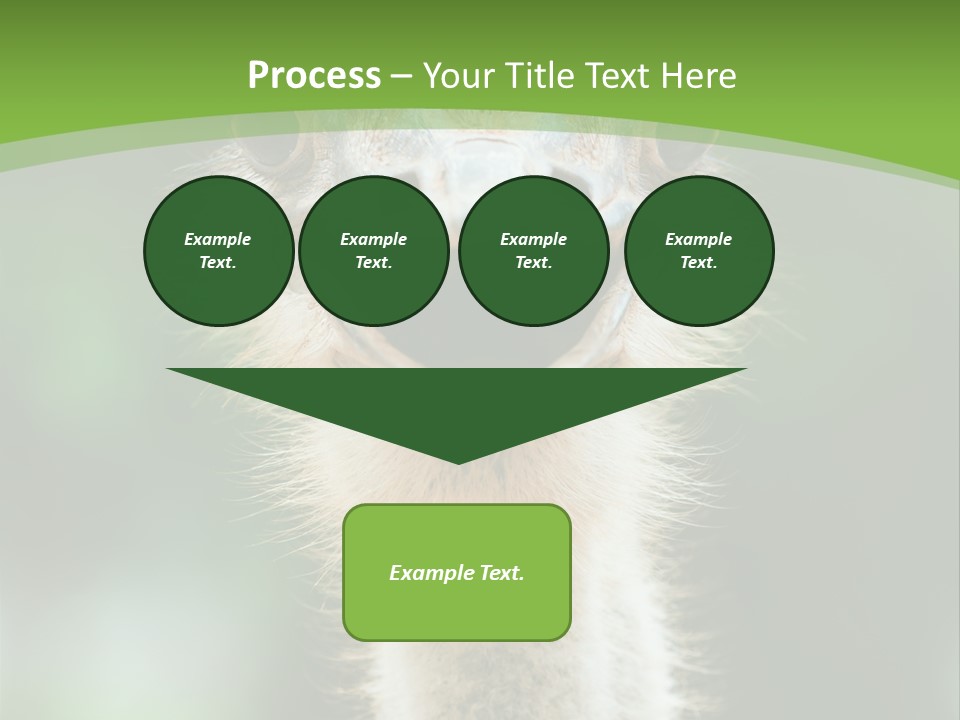 Process – Your Title Text Here

Example Text.

Example Text.

Example Text.

Example Text.

Example Text.